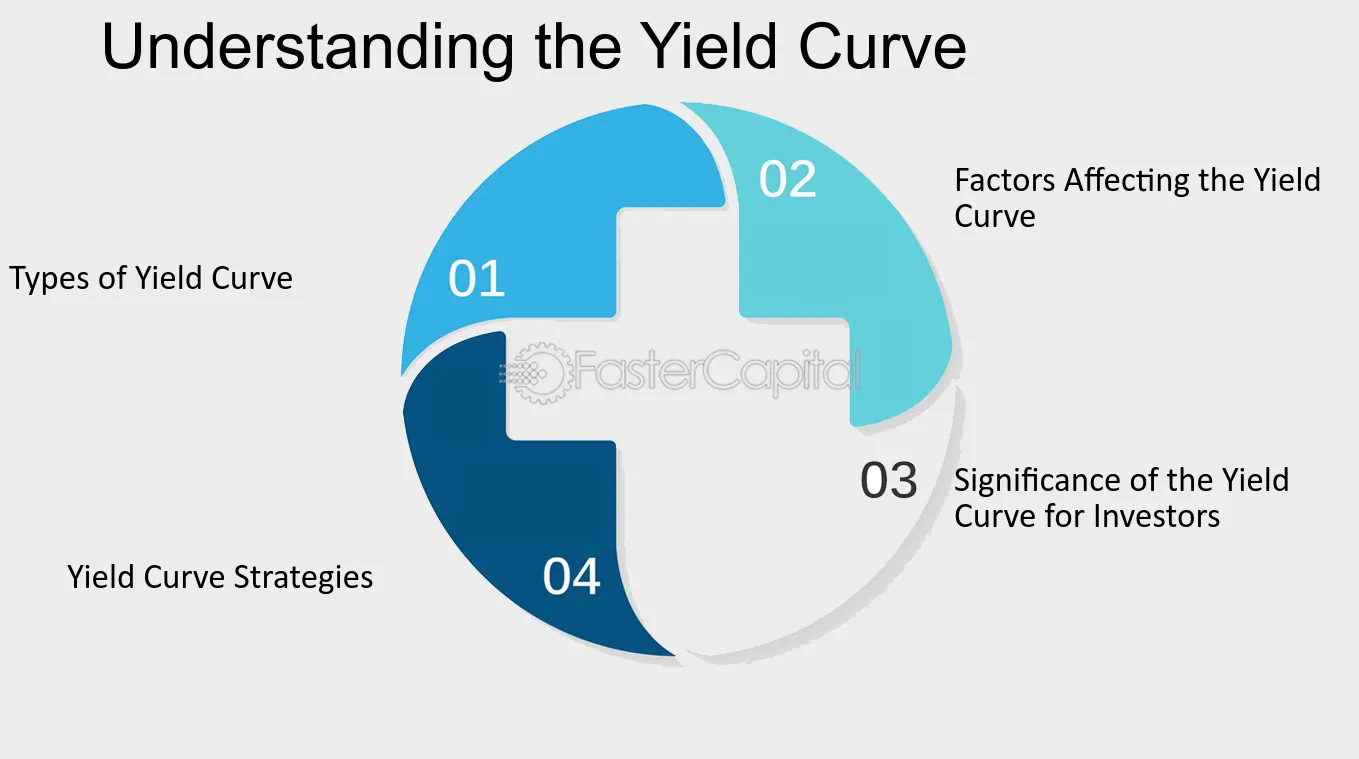 Understanding the Yield Curve

01

Types of Yield Curve

02

Factors Affecting the Yield Curve

FasterCapital

03

Significance of the Yield Curve for Investors

04

Yield Curve Strategies